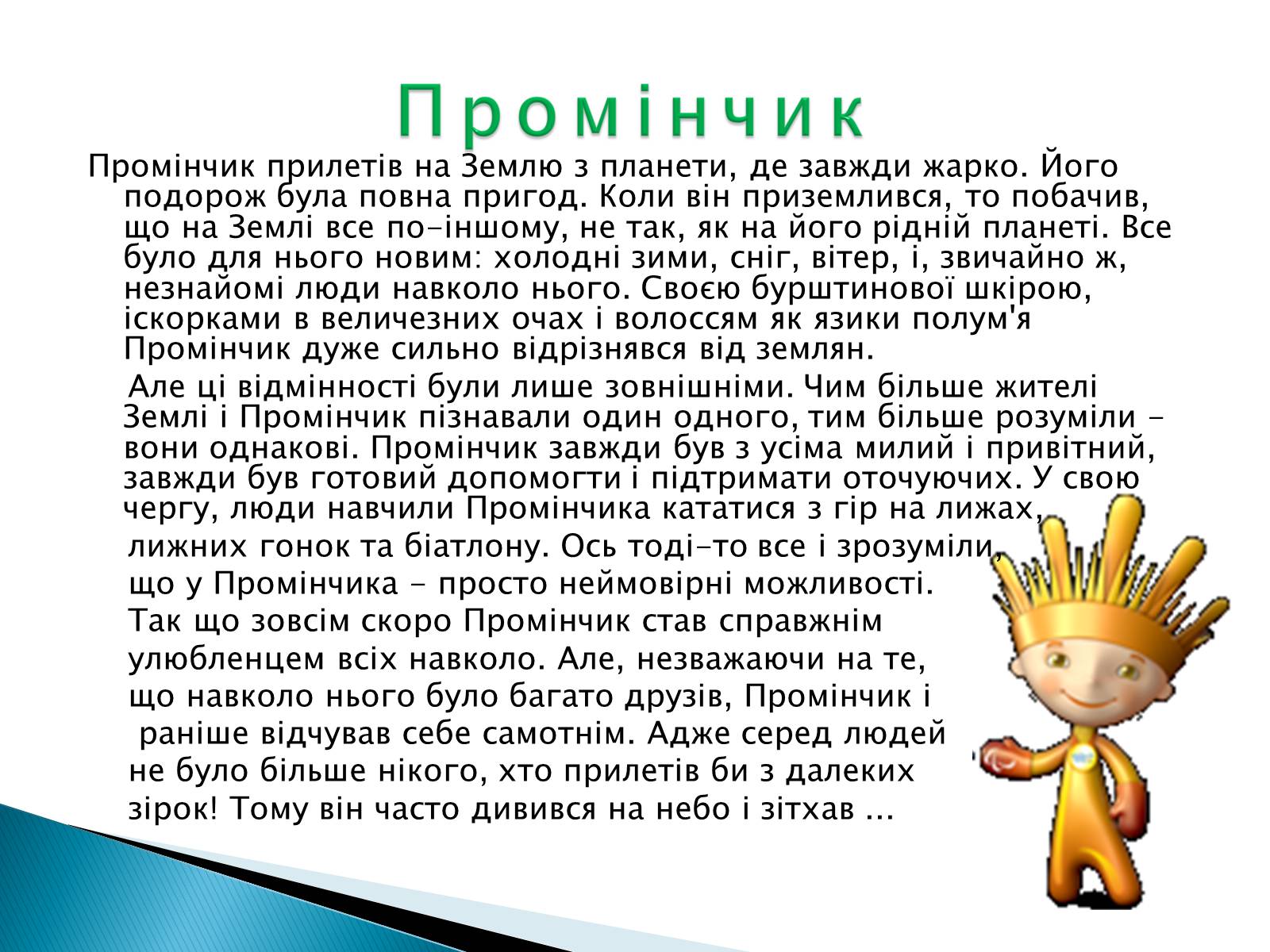 Промінчик

Промінчик прилетів на Землю з планети, де завжди жарко. Його подорож була повна пригод. Коли він приземлився, то побачив, що на Землі все по-іншому, не так, як на його рідній планеті. Все було для нього новим: холодні зими, сніг, вітер, і, звичайно ж, незнайомі люди навколо нього. Своєю бурштинової шкірою, іскорками в величезних очах і волоссям як язики полум'я Промінчик дуже сильно відрізнявся від землян.

Але ці відмінності були лише зовнішніми. Чим більше жителі Землі і Промінчик пізнавали один одного, тим більше розуміли - вони однакові. Промінчик завжди був з усіма милий і привітний, завжди був готовий допомогти і підтримати оточуючих. У свою чергу, люди навчили Промінчика кататися з гір на лижах, лижних гонок та біатлону. Ось тоді-то все і зрозуміли, що у Промінчика - просто неймовірні можливості. Так що зовсім скоро Промінчик став справжнім улюбленцем всіх навколо. Але, незважаючи на те, що навколо нього було багато друзів, Промінчик і раніше відчував себе самотнім. Адже серед людей не було більше нікого, хто прилетів би з далеких зірок! Тому він часто дивився на небо і зітхав ...